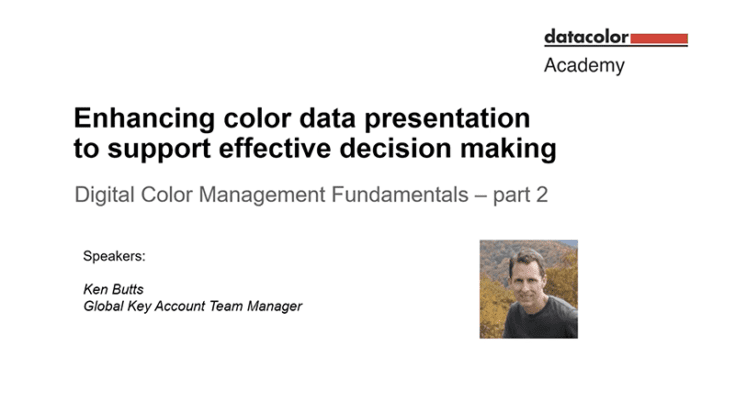 datacolor
Academy

Enhancing color data presentation to support effective decision making

Digital Color Management Fundamentals – part 2

Speakers:

Ken Butts
Global Key Account Team Manager